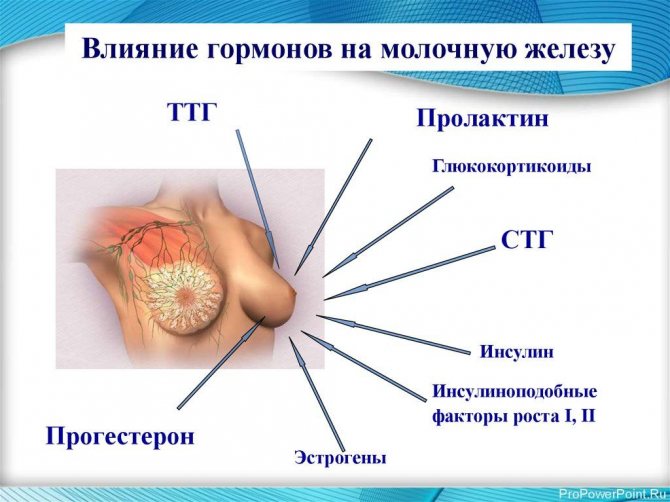 Влияние гормонов на молочную железу

ТТГ

Пролактин

Глюкокортикоиды

СТГ

Инсулин

Инсулиноподобные факторы роста I, II

Эстрогены

Прогестерон

ProPowerPoint.Ru